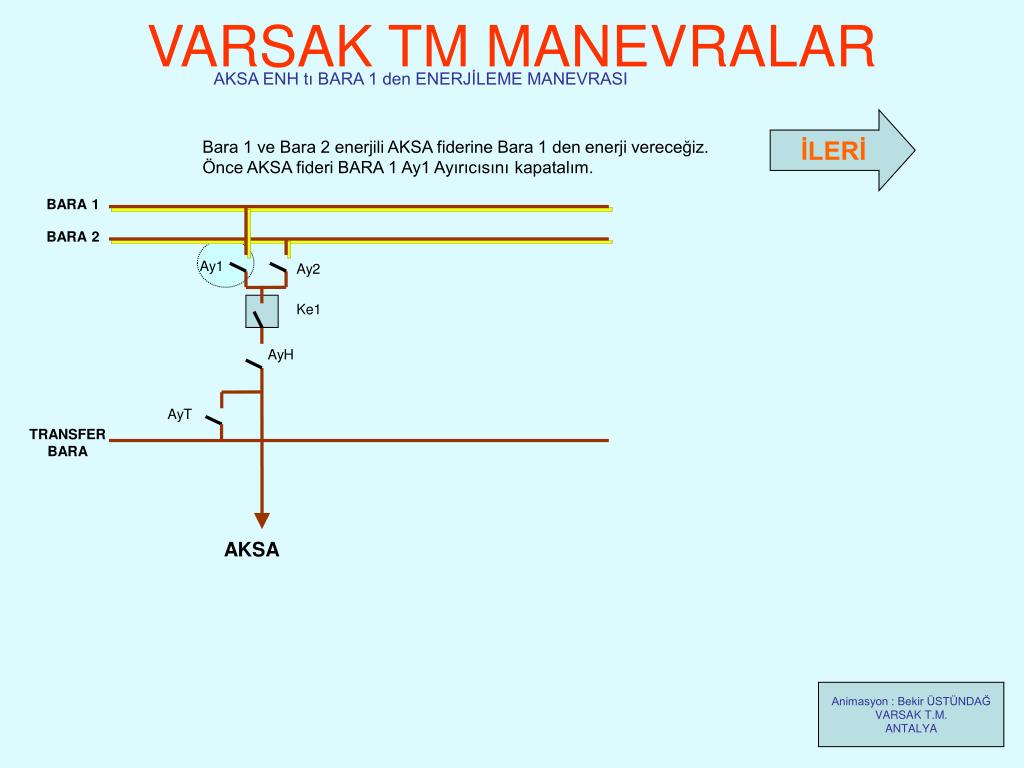 VARSAK TM MANEVRALAR
AKSA ENH tı BARA 1 den ENERJİLEME MANEVRASI

Bara 1 ve Bara 2 enerjili AKSA fiderine Bara 1 den enerji vereceğiz.
Önce AKSA fideri BARA 1 Ay1 Ayırıcısını kapatalım.

İLERİ

BARA 1
BARA 2
Ay1
Ay2
Ke1
AyH
AyT
TRANSFER BARA
AKSA

Animasyon : Bekir ÜSTÜNDAĞ
VARSAK T.M.
ANTALYA